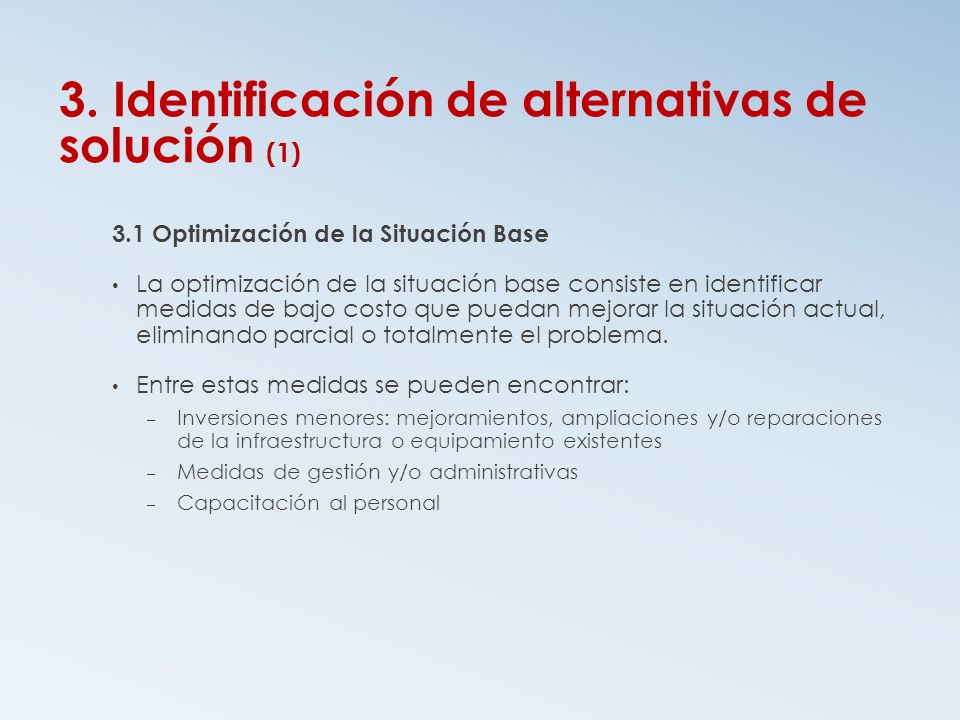 3. Identificación de alternativas de solución (1)

3.1 Optimización de la Situación Base

• La optimización de la situación base consiste en identificar medidas de bajo costo que puedan mejorar la situación actual, eliminando parcial o totalmente el problema.

• Entre estas medidas se pueden encontrar:
– Inversiones menores: mejoramientos, ampliaciones y/o reparaciones de la infraestructura o equipamiento existentes
– Medidas de gestión y/o administrativas
– Capacitación al personal